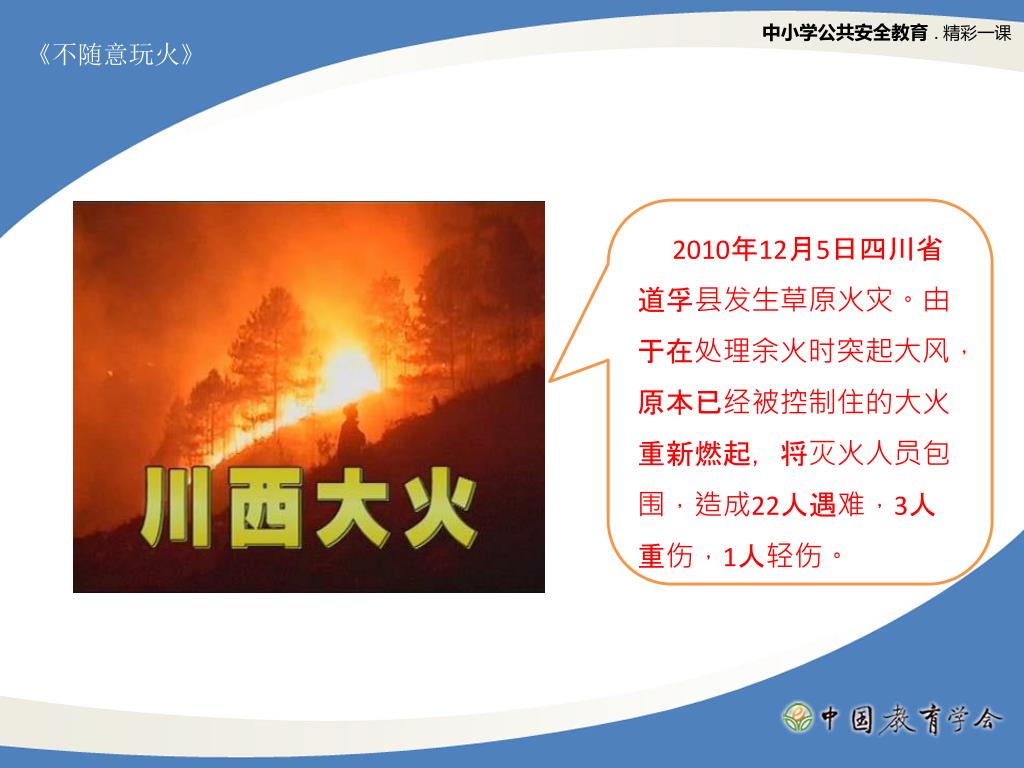 《不随意玩火》

中小学公共安全教育 . 精彩一课

川西大火

2010年12月5日四川省道孚县发生草原火灾。由于在处理余火时突起大风，原本已经被控制住的大火重新燃起，将灭火人员包围，造成22人遇难，3人重伤，1人轻伤。

中国教育学会